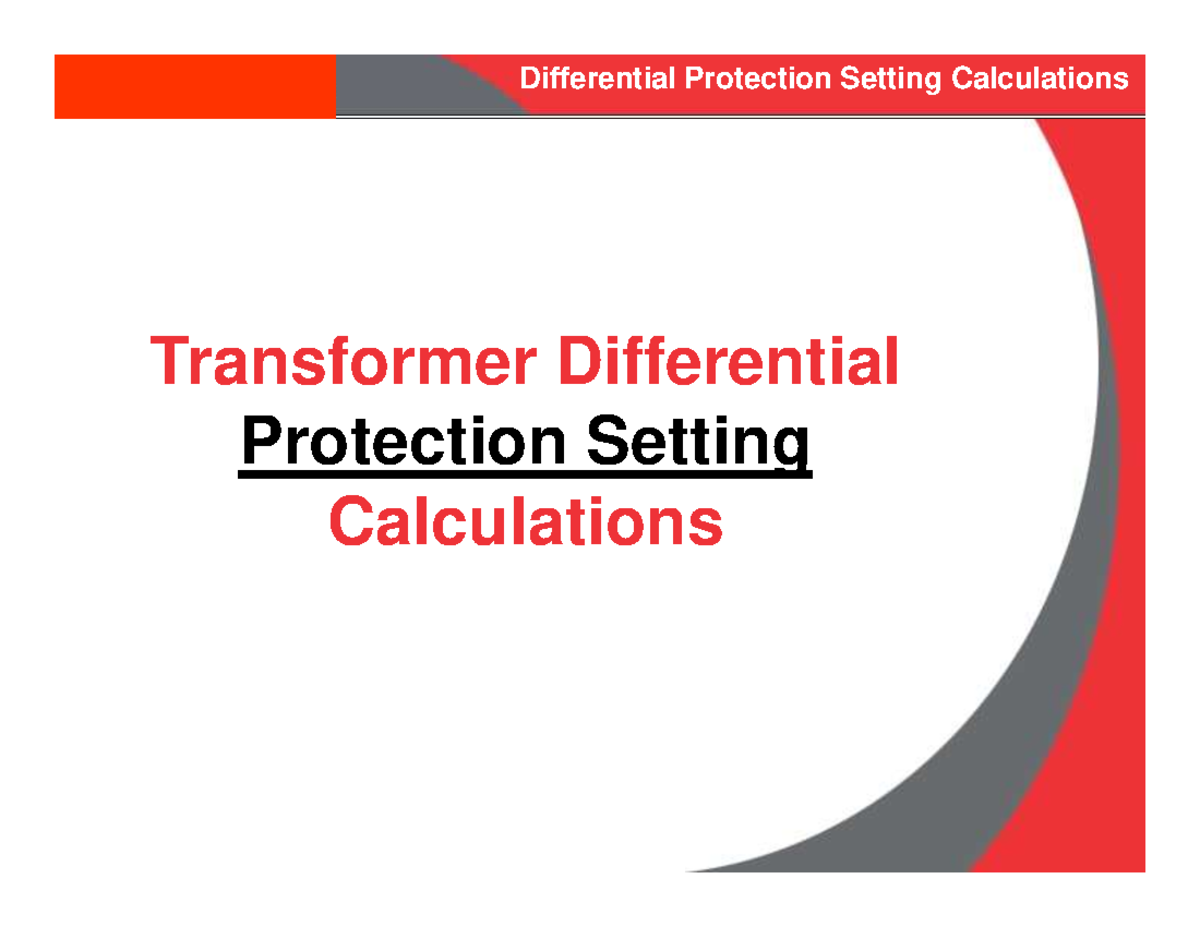 Differential Protection Setting Calculations

Transformer Differential
Protection Setting
Calculations